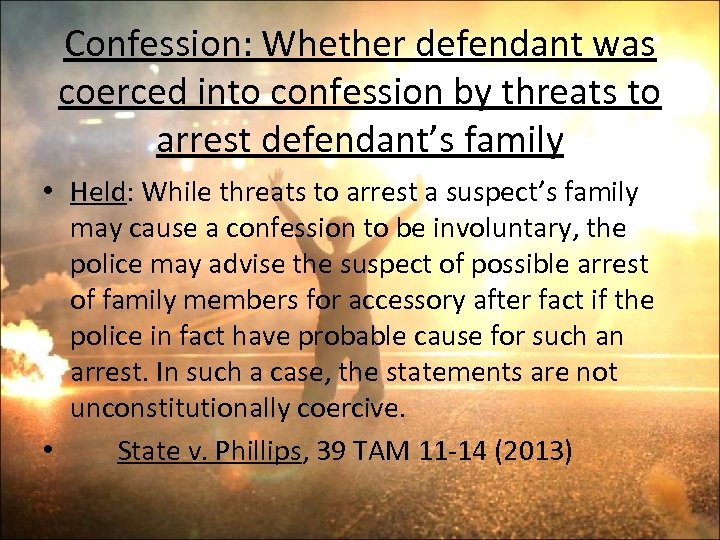 Confession: Whether defendant was coerced into confession by threats to arrest defendant's family

• Held: While threats to arrest a suspect's family may cause a confession to be involuntary, the police may advise the suspect of possible arrest of family members for accessory after fact if the police in fact have probable cause for such an arrest. In such a case, the statements are not unconstitutionally coercive.

• State v. Phillips, 39 TAM 11-14 (2013)